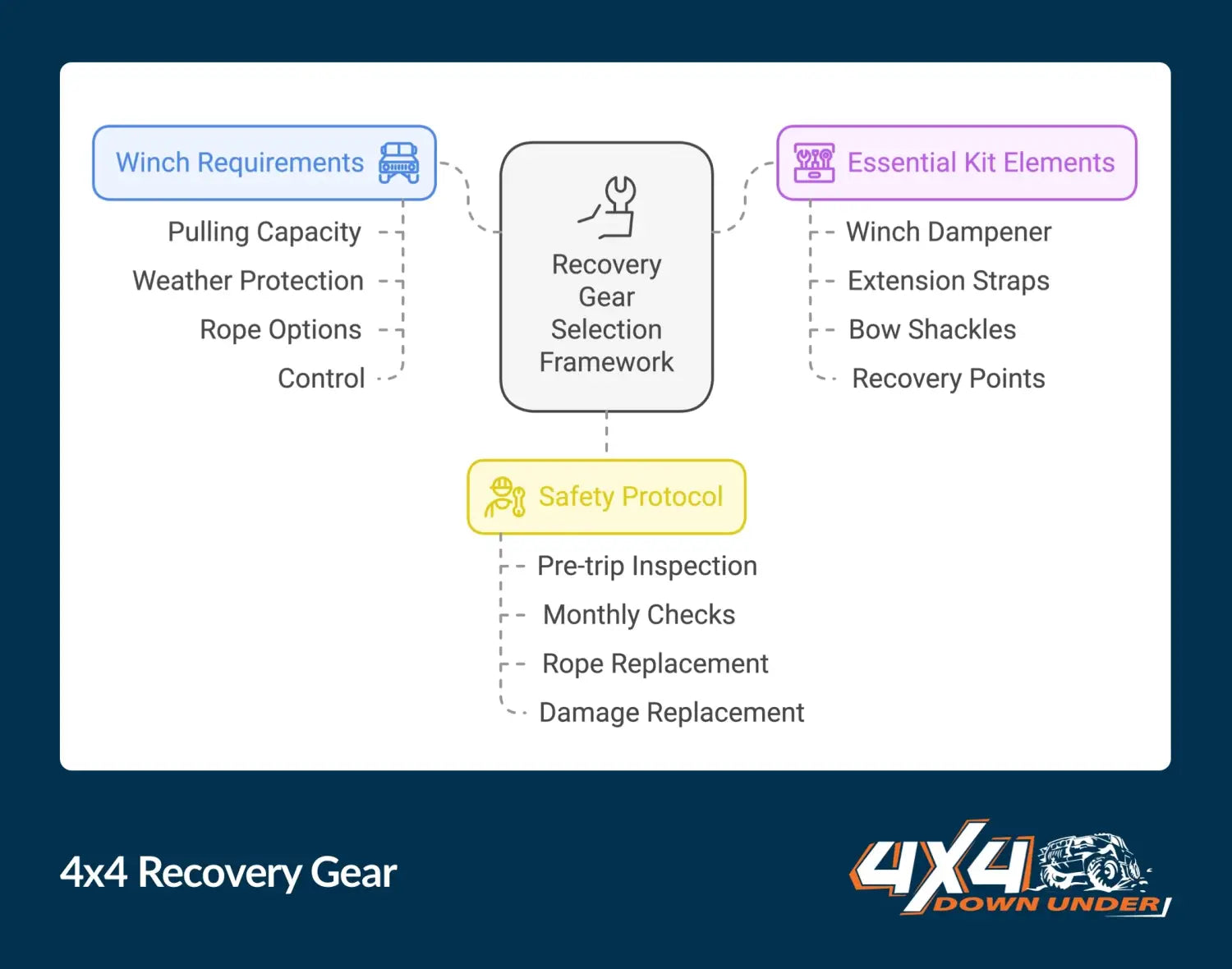 Winch Requirements

Pulling Capacity

Weather Protection

Rope Options

Control

Recovery Gear Selection Framework

Essential Kit Elements

Winch Dampener

Extension Straps

Bow Shackles

Recovery Points

Safety Protocol

Pre-trip Inspection

Monthly Checks

Rope Replacement

Damage Replacement

4x4 Recovery Gear

4X4 DOWN UNDER